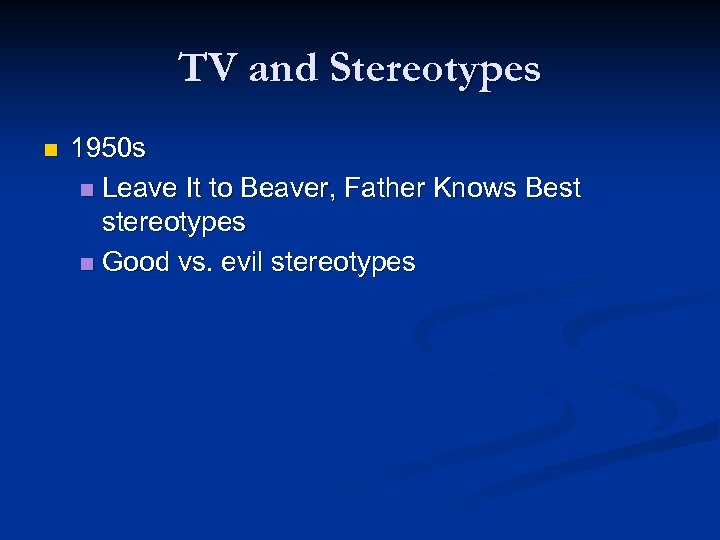 TV and Stereotypes

- 1950s
  - Leave It to Beaver, Father Knows Best stereotypes
  - Good vs. evil stereotypes